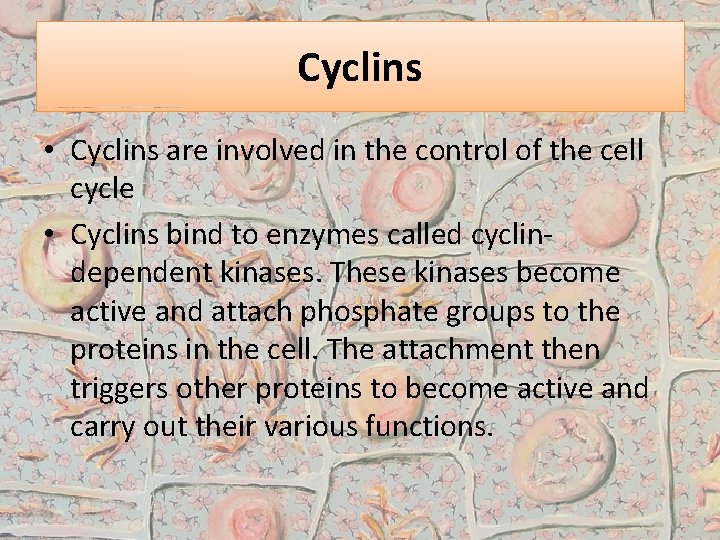 Cyclins

• Cyclins are involved in the control of the cell cycle
• Cyclins bind to enzymes called cyclin-dependent kinases. These kinases become active and attach phosphate groups to the proteins in the cell. The attachment then triggers other proteins to become active and carry out their various functions.